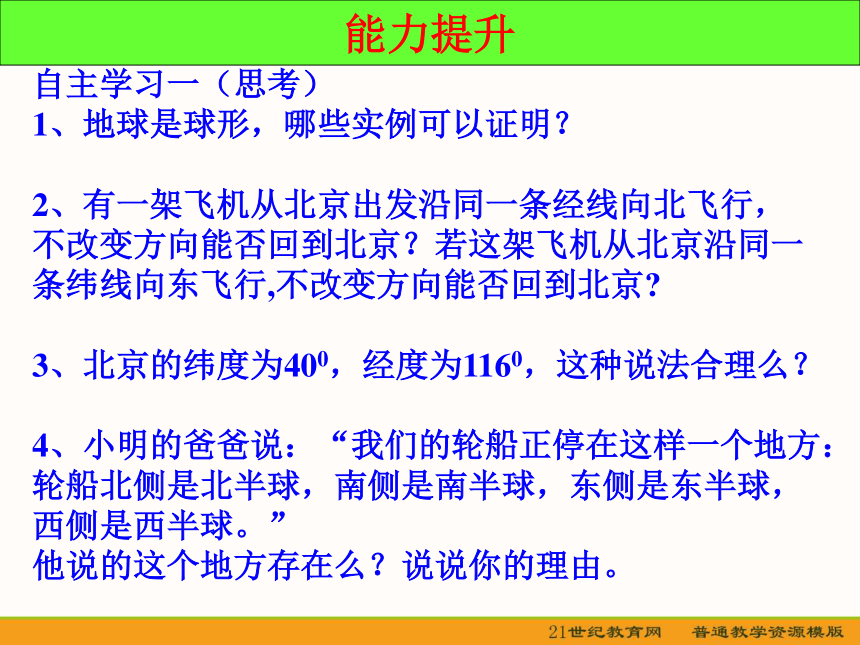 能力提升

自主学习一（思考）
1、地球是球形，哪些实例可以证明？

2、有一架飞机从北京出发沿同一条经线向北飞行，不改变方向能否回到北京？若这架飞机从北京沿同一条纬线向东飞行,不改变方向能否回到北京？

3、北京的纬度为$40^0$，经度为$116^0$，这种说法合理么？

4、小明的爸爸说：“我们的轮船正停在这样一个地方：轮船北侧是北半球，南侧是南半球，东侧是东半球，西侧是西半球。”
他说的这个地方存在么？说说你的理由。

21世纪教育网　普通教学资源模版